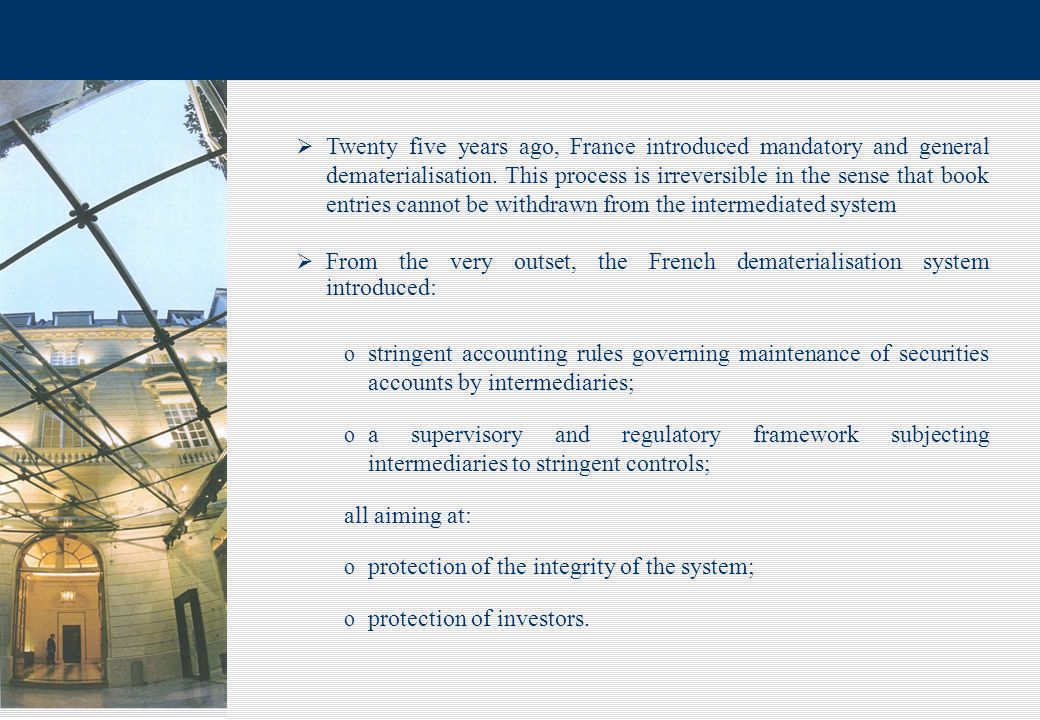 ➢ Twenty five years ago, France introduced mandatory and general dematerialisation. This process is irreversible in the sense that book entries cannot be withdrawn from the intermediated system

➢ From the very outset, the French dematerialisation system introduced:

o stringent accounting rules governing maintenance of securities accounts by intermediaries;

o a supervisory and regulatory framework subjecting intermediaries to stringent controls;

all aiming at:

o protection of the integrity of the system;

o protection of investors.